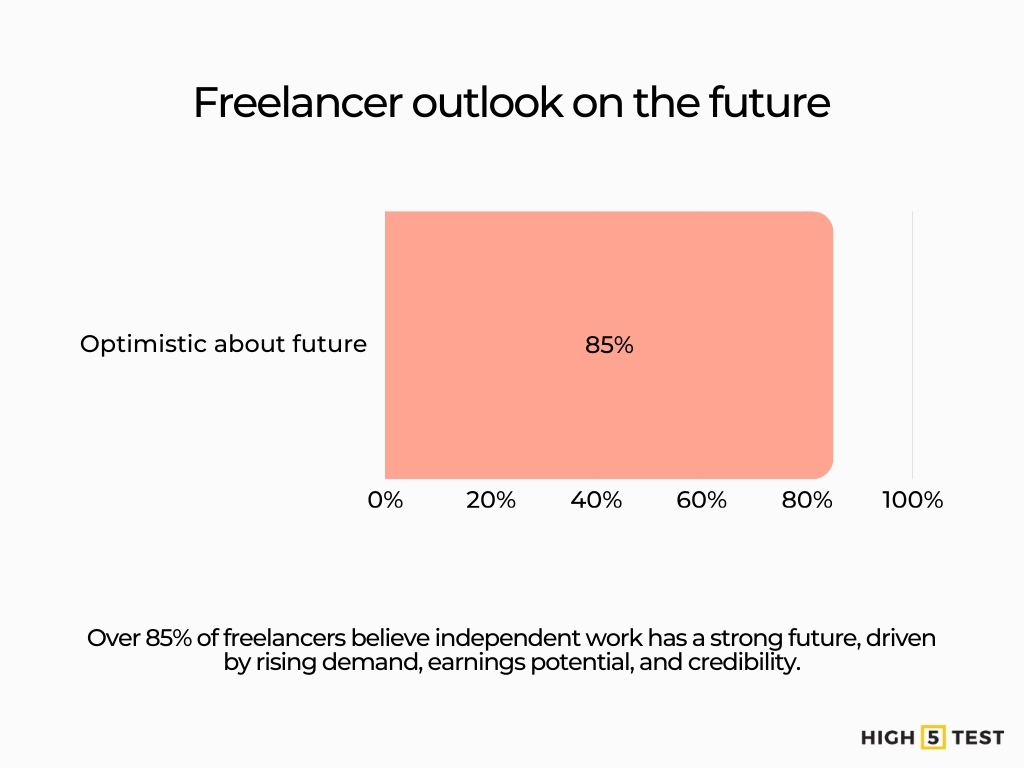 Freelancer outlook on the future

Optimistic about future

85%

0%
20%
40%
60%
80%
100%

Over 85% of freelancers believe independent work has a strong future, driven by rising demand, earnings potential, and credibility.

HIGH 5 TEST